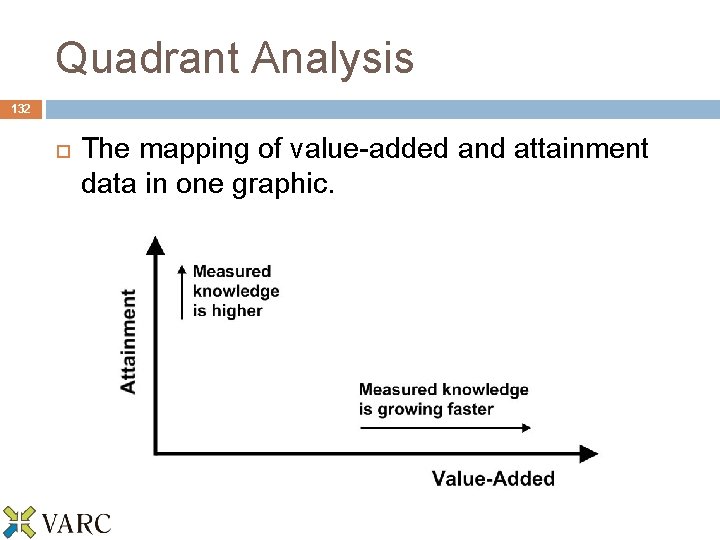 Quadrant Analysis

132

The mapping of value-added and attainment data in one graphic.

Attainment

Measured knowledge is higher

Measured knowledge is growing faster

Value-Added

VARC